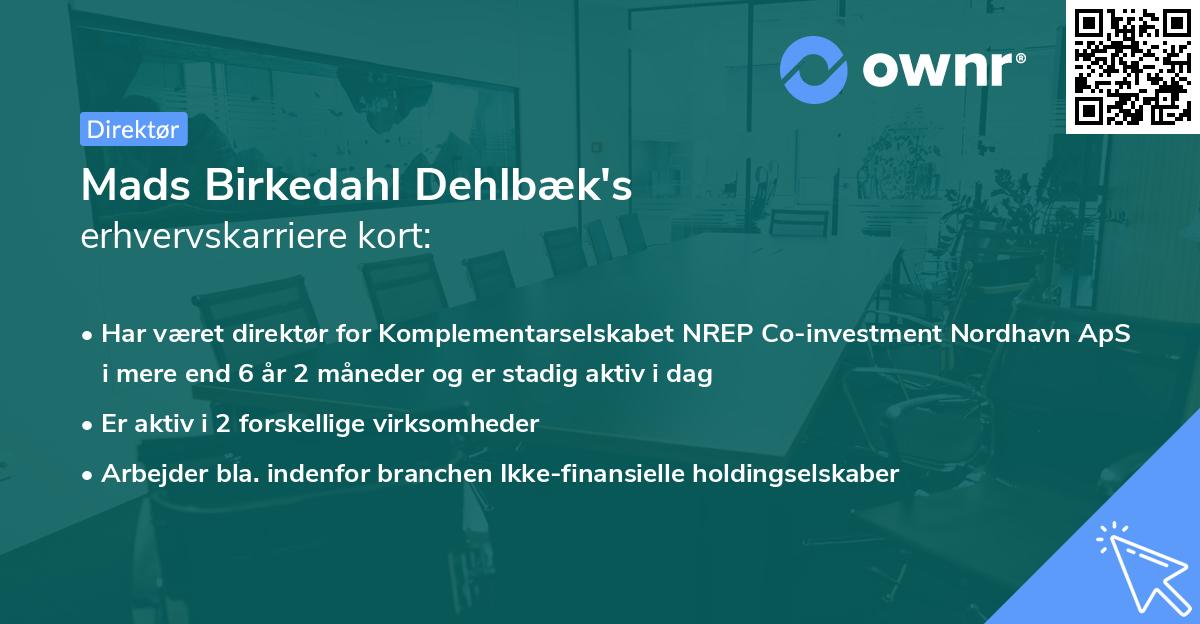 ownr®

Direktør

Mads Birkedahl Dehlbæk's
erhvervskarriere kort:

• Har været direktør for Komplementarselskabet NREP Co-investment Nordhavn ApS i mere end 6 år 2 måneder og er stadig aktiv i dag
• Er aktiv i 2 forskellige virksomheder
• Arbejder bla. indenfor branchen Ikke-finansielle holdingselskaber